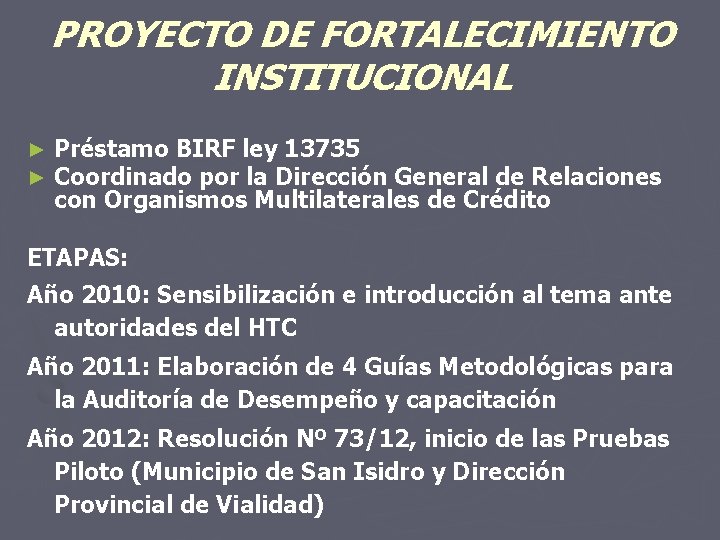 PROYECTO DE FORTALECIMIENTO INSTITUCIONAL

► Préstamo BIRF ley 13735
► Coordinado por la Dirección General de Relaciones con Organismos Multilaterales de Crédito

ETAPAS:

Año 2010: Sensibilización e introducción al tema ante autoridades del HTC

Año 2011: Elaboración de 4 Guías Metodológicas para la Auditoría de Desempeño y capacitación

Año 2012: Resolución Nº 73/12, inicio de las Pruebas Piloto (Municipio de San Isidro y Dirección Provincial de Vialidad)